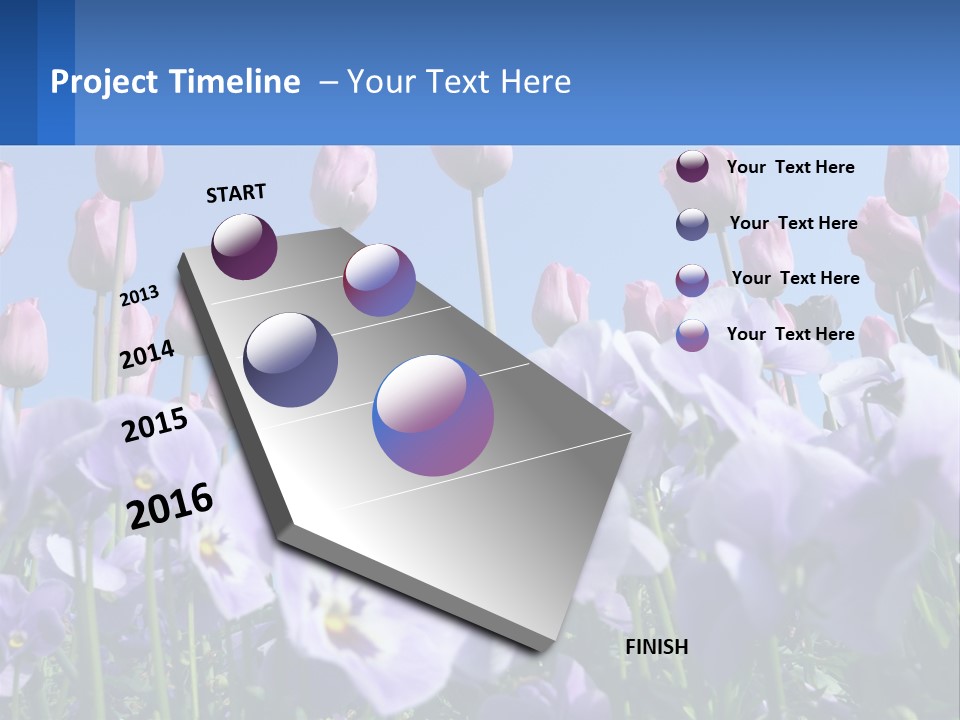 Project Timeline – Your Text Here

START

2013

2014

2015

2016

FINISH

Your Text Here

Your Text Here

Your Text Here

Your Text Here